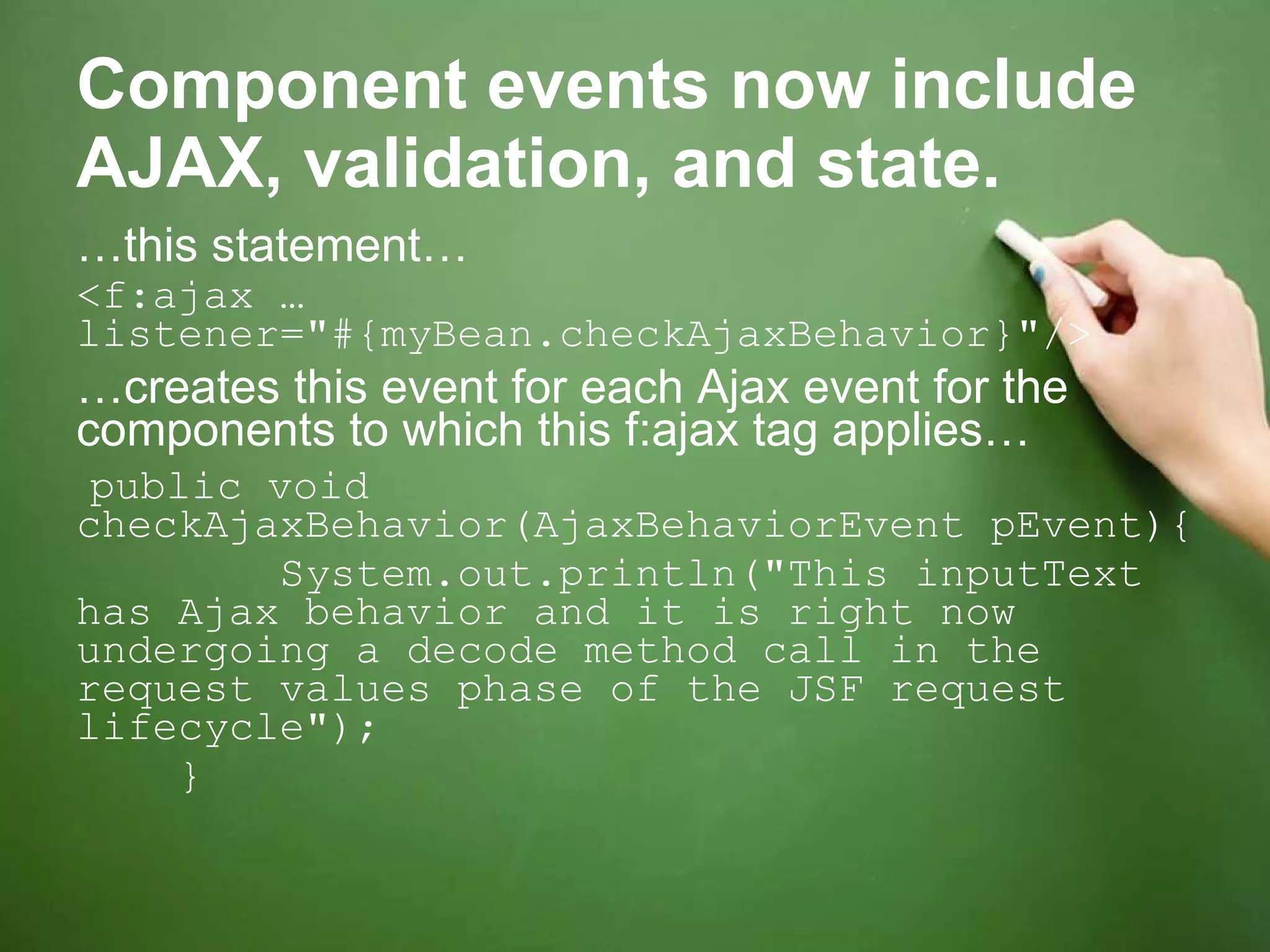 Component events now include AJAX, validation, and state.

…this statement…

<f:ajax … listener="#{myBean.checkAjaxBehavior}"/>

…creates this event for each Ajax event for the components to which this f:ajax tag applies…

public void checkAjaxBehavior(AjaxBehaviorEvent pEvent){
System.out.println("This inputText has Ajax behavior and it is right now undergoing a decode method call in the request values phase of the JSF request lifecycle");
}